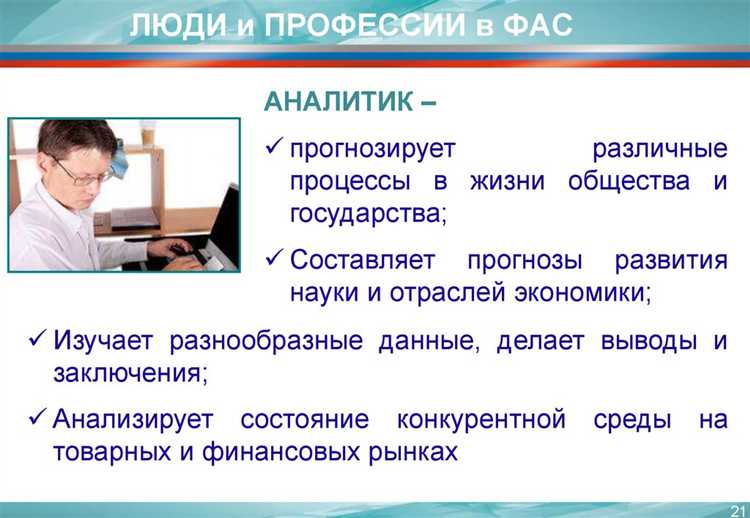 ЛЮДИ и ПРОФЕССИИ в ФАС

АНАЛИТИК –

✓ прогнозирует различные процессы в жизни общества и государства;

✓ Составляет прогнозы развития науки и отраслей экономики;

✓ Изучает разнообразные данные, делает выводы и заключения;

✓ Анализирует состояние конкурентной среды на товарных и финансовых рынках

21